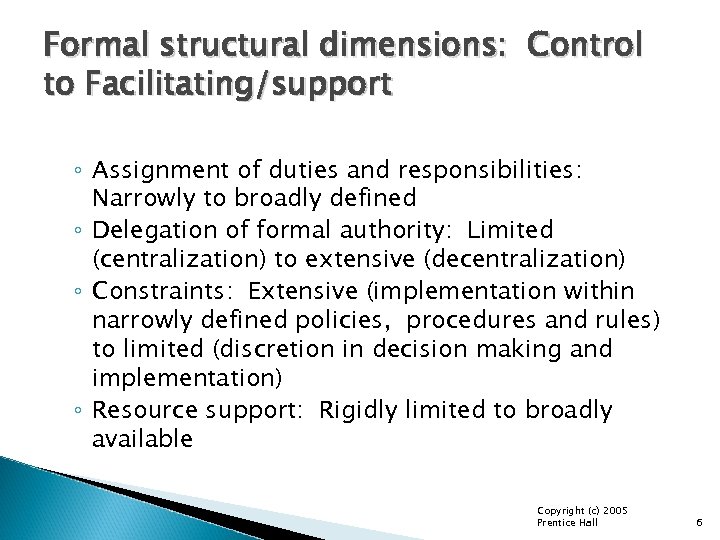 Formal structural dimensions: Control to Facilitating/support

◦ Assignment of duties and responsibilities: Narrowly to broadly defined
◦ Delegation of formal authority: Limited (centralization) to extensive (decentralization)
◦ Constraints: Extensive (implementation within narrowly defined policies, procedures and rules) to limited (discretion in decision making and implementation)
◦ Resource support: Rigidly limited to broadly available

Copyright (c) 2005
Prentice Hall

6